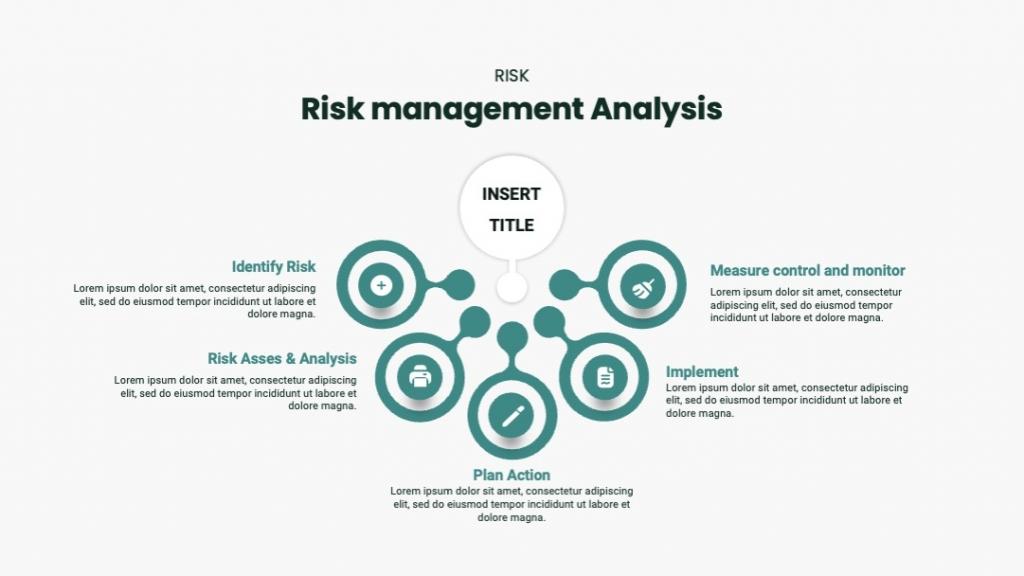 RISK

Risk management Analysis

INSERT TITLE

Identify Risk
Lorem ipsum dolor sit amet, consectetur adipiscing elit, sed do eiusmod tempor incididunt ut labore et dolore magna.

Risk Asses & Analysis
Lorem ipsum dolor sit amet, consectetur adipiscing elit, sed do eiusmod tempor incididunt ut labore et dolore magna.

Plan Action
Lorem ipsum dolor sit amet, consectetur adipiscing elit, sed do eiusmod tempor incididunt ut labore et dolore magna.

Implement
Lorem ipsum dolor sit amet, consectetur adipiscing elit, sed do eiusmod tempor incididunt ut labore et dolore magna.

Measure control and monitor
Lorem ipsum dolor sit amet, consectetur adipiscing elit, sed do eiusmod tempor incididunt ut labore et dolore magna.